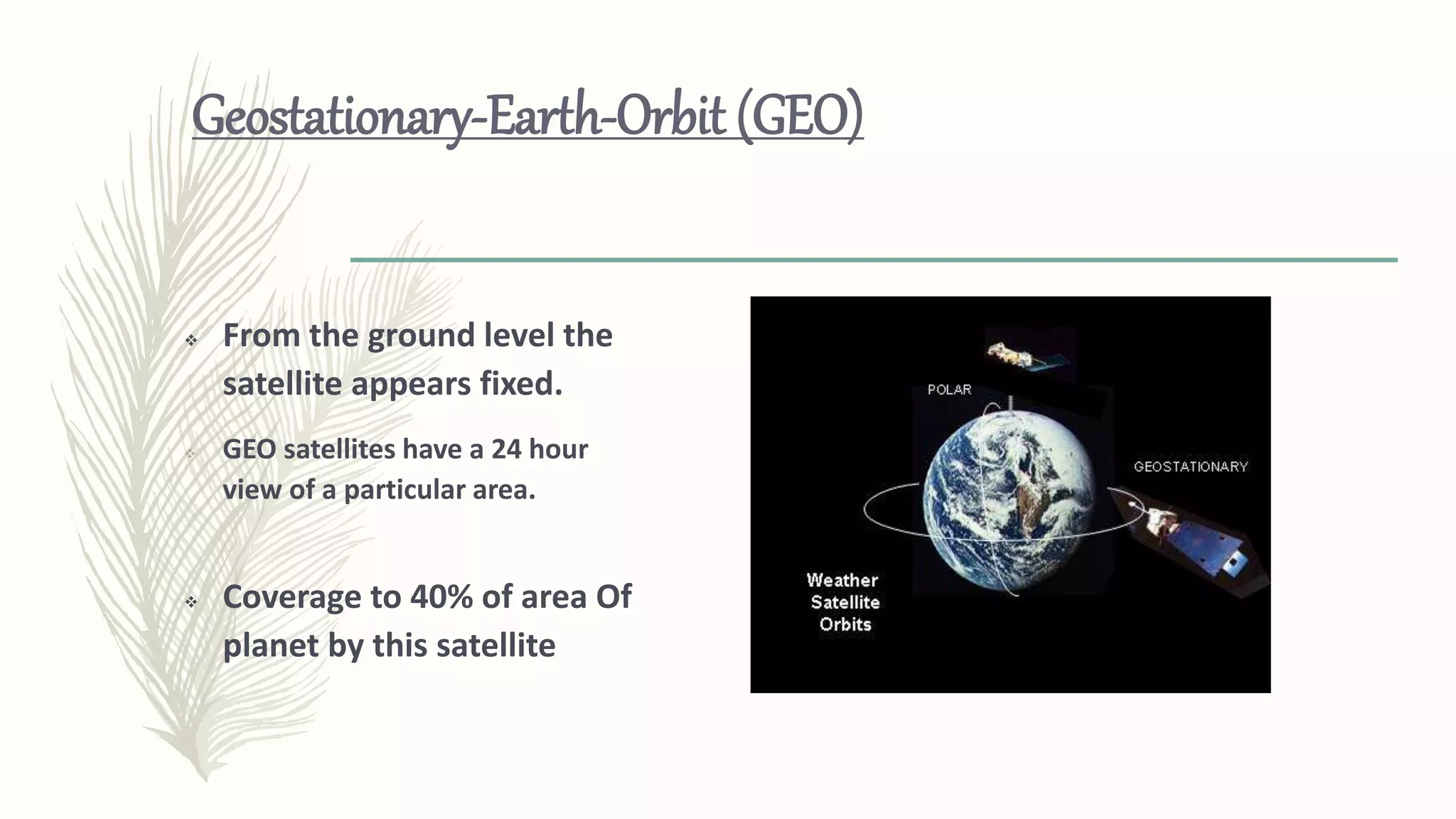 Geostationary-Earth-Orbit (GEO)

❖ From the ground level the satellite appears fixed.

❖ GEO satellites have a 24 hour view of a particular area.

❖ Coverage to 40% of area Of planet by this satellite

POLAR

GEOSTATIONARY

Weather Satellite Orbits